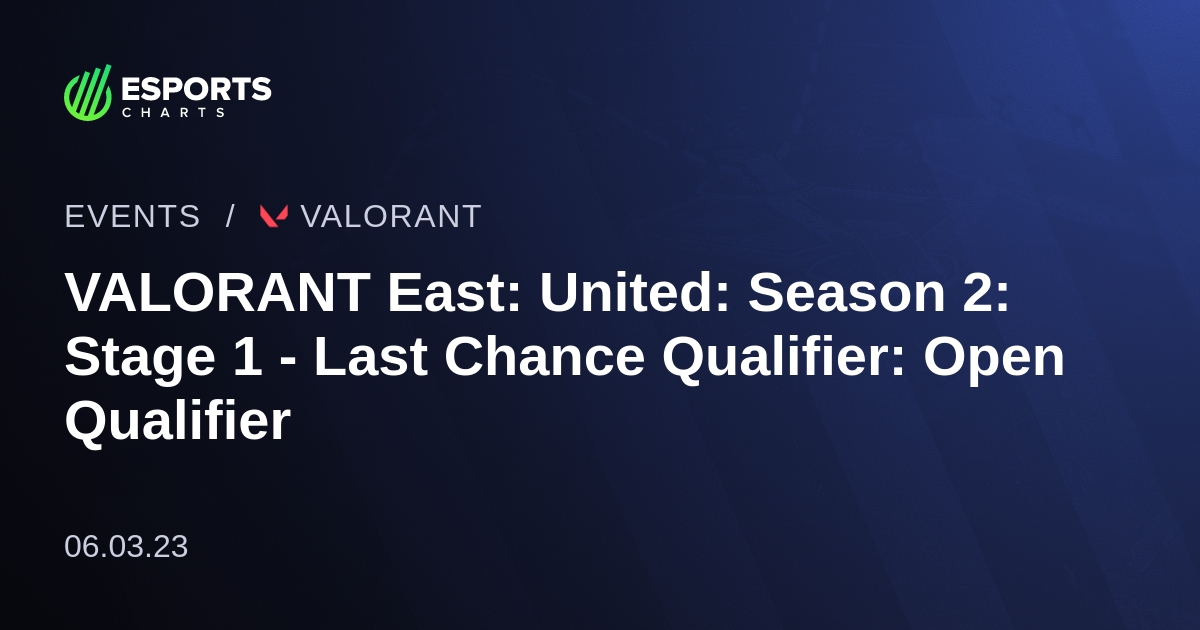 ESPORTS
CHARTS

EVENTS / VALORANT

VALORANT East: United: Season 2: Stage 1 - Last Chance Qualifier: Open Qualifier

06.03.23